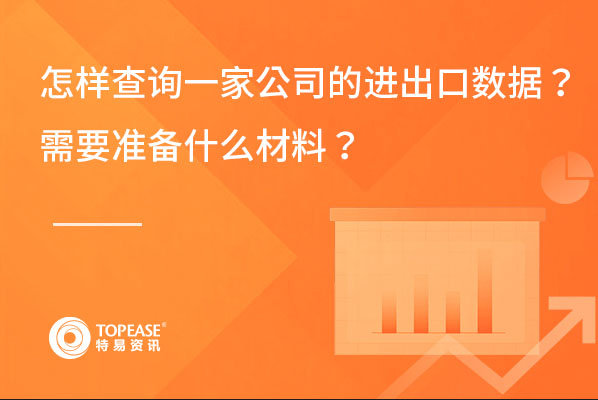 怎样查询一家公司的进出口数据？
需要准备什么材料？

TOPEASE®
特易资讯